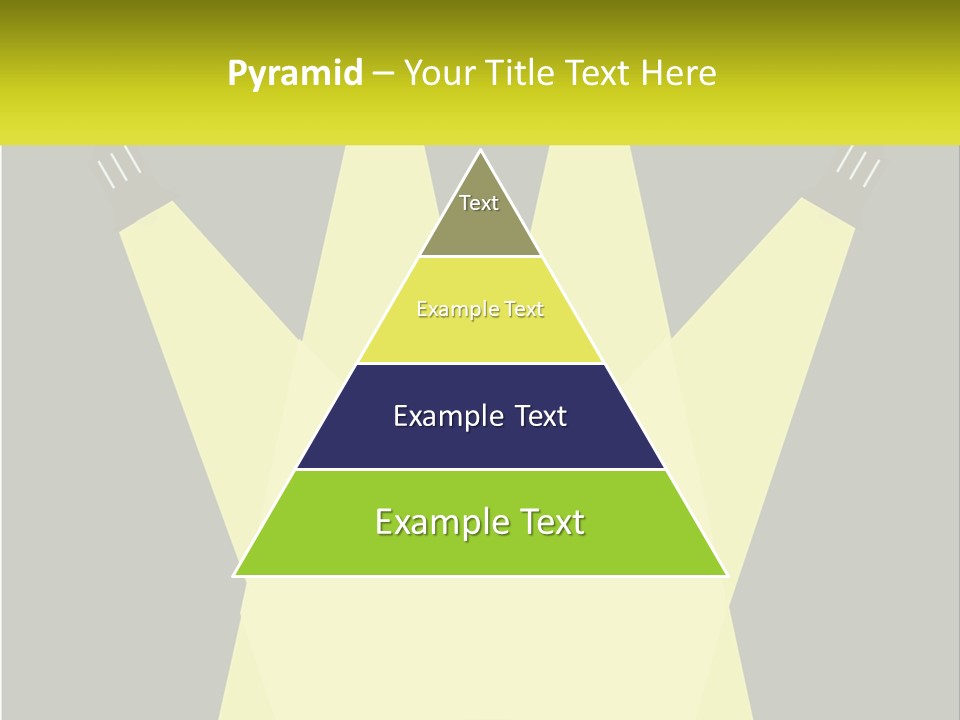 Pyramid – Your Title Text Here

Text

Example Text

Example Text

Example Text